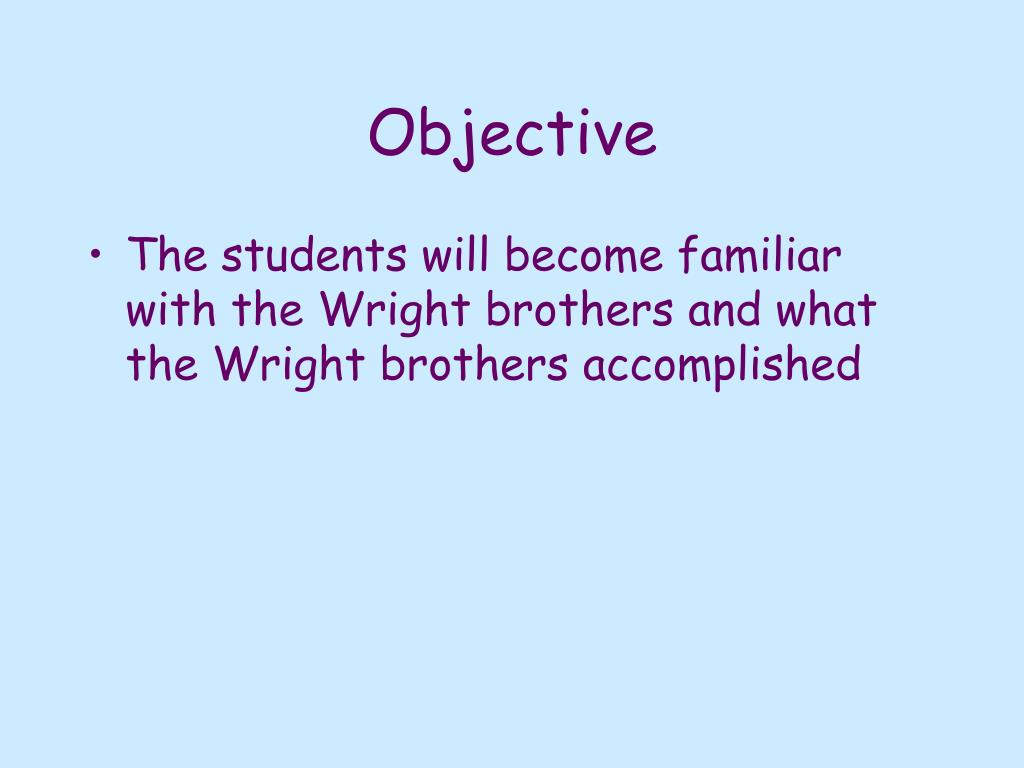 Objective

• The students will become familiar with the Wright brothers and what the Wright brothers accomplished